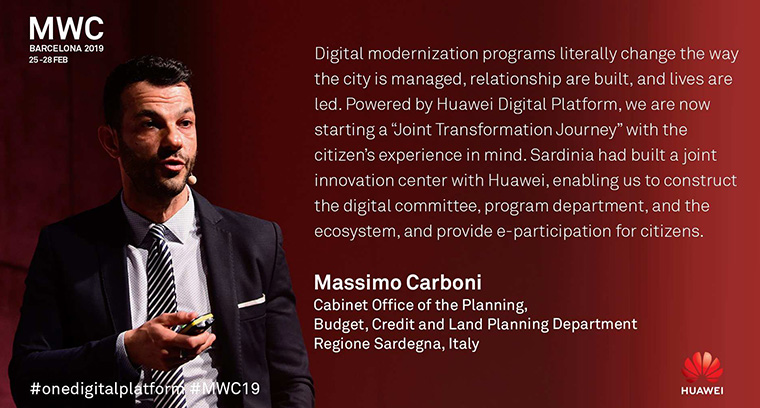 MWC
BARCELONA 2019
25-28 FEB

Digital modernization programs literally change the way the city is managed, relationship are built, and lives are led. Powered by Huawei Digital Platform, we are now starting a "Joint Transformation Journey" with the citizen's experience in mind. Sardinia had built a joint innovation center with Huawei, enabling us to construct the digital committee, program department, and the ecosystem, and provide e-participation for citizens.

Massimo Carboni
Cabinet Office of the Planning,
Budget, Credit and Land Planning Department
Regione Sardegna, Italy

#onedigitalplatform #MWC19

HUAWEI